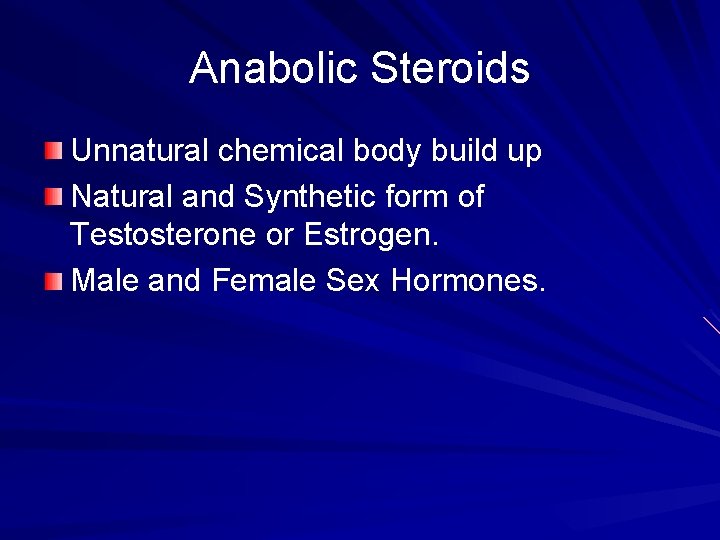 Anabolic Steroids

Unnatural chemical body build up

Natural and Synthetic form of Testosterone or Estrogen.

Male and Female Sex Hormones.